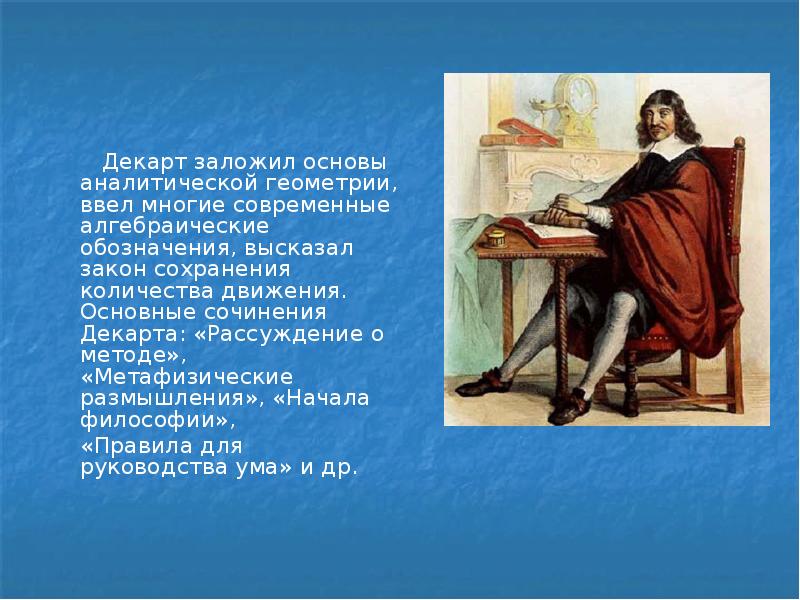 Декарт заложил основы аналитической геометрии, ввел многие современные алгебраические обозначения, высказал закон сохранения количества движения. Основные сочинения Декарта: «Рассуждение о методе», «Метафизические размышления», «Начала философии»,

«Правила для руководства ума» и др.